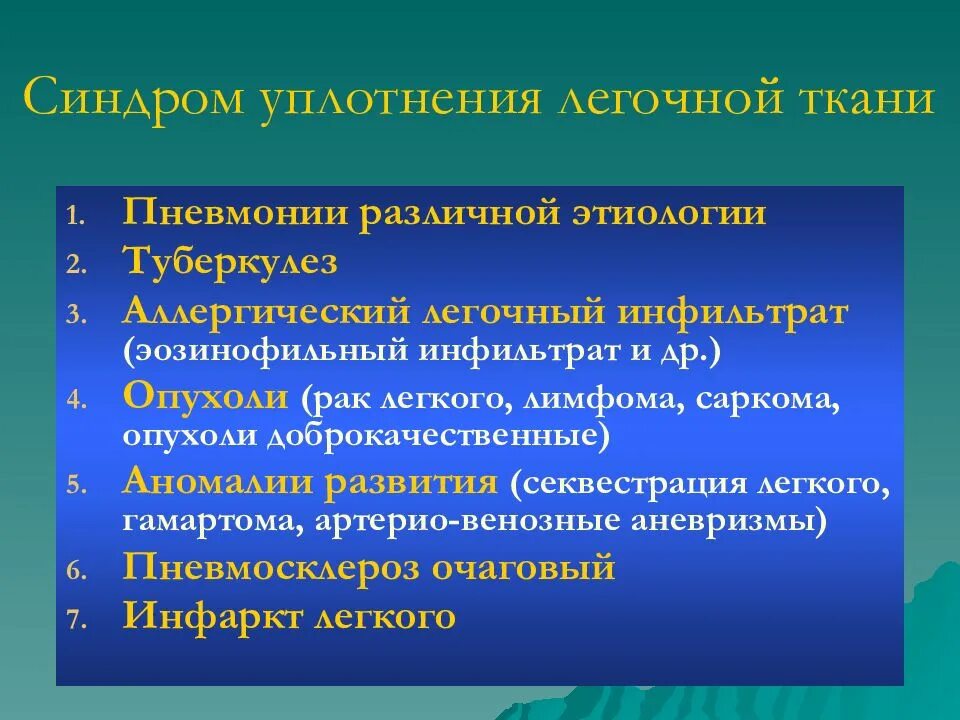 Синдром уплотнения легочной ткани

1. Пневмонии различной этиологии
2. Туберкулез
3. Аллергический легочный инфильтрат (эозинофильный инфильтрат и др.)
4. Опухоли (рак легкого, лимфома, саркома, опухоли доброкачественные)
5. Аномалии развития (секвестрация легкого, гамартома, артерио-венозные аневризмы)
6. Пневмосклероз очаговый
7. Инфаркт легкого